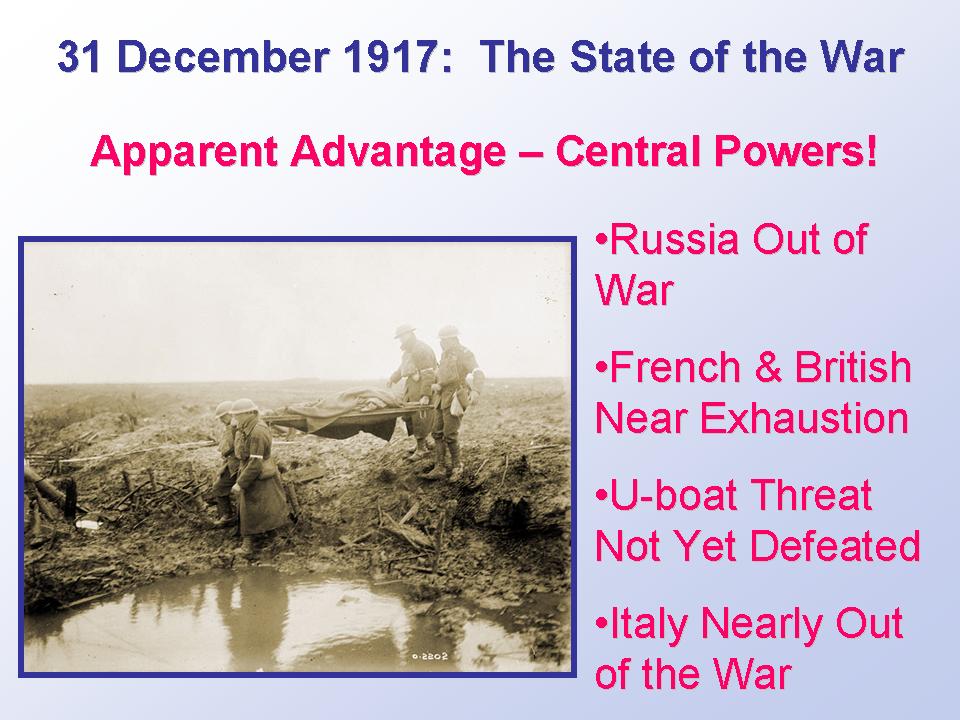 31 December 1917: The State of the War

Apparent Advantage – Central Powers!

0-2202

•Russia Out of War

•French & British Near Exhaustion

•U-boat Threat Not Yet Defeated

•Italy Nearly Out of the War